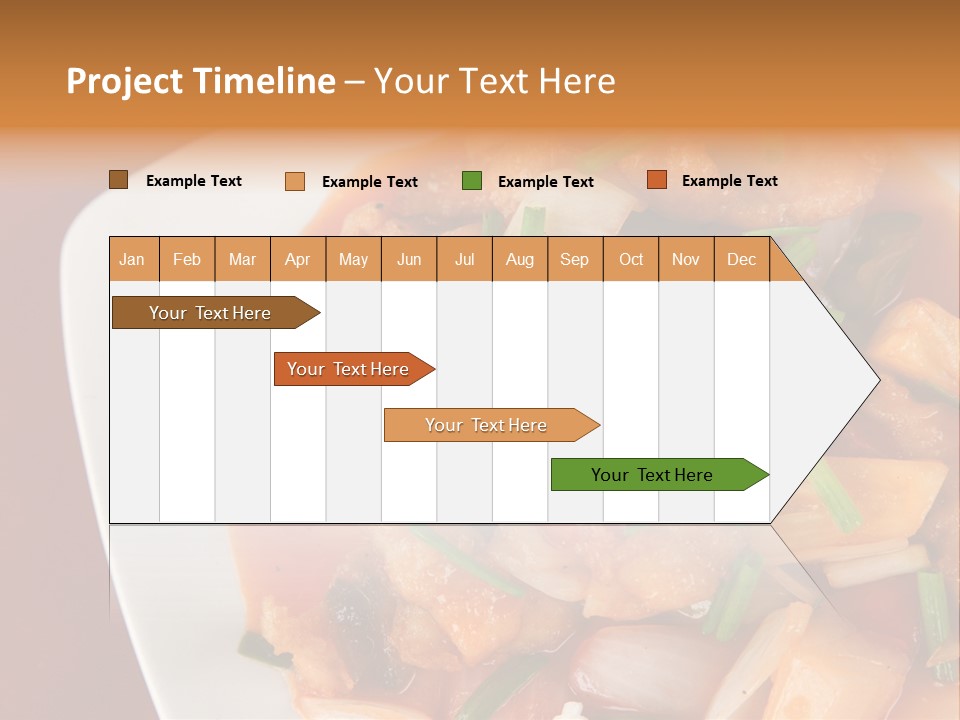 Project Timeline – Your Text Here

Example Text Example Text Example Text Example Text

| Jan | Feb | Mar | Apr | May | Jun | Jul | Aug | Sep | Oct | Nov | Dec |
|---|---|---|---|---|---|---|---|---|---|---|---|

Your Text Here

Your Text Here

Your Text Here

Your Text Here